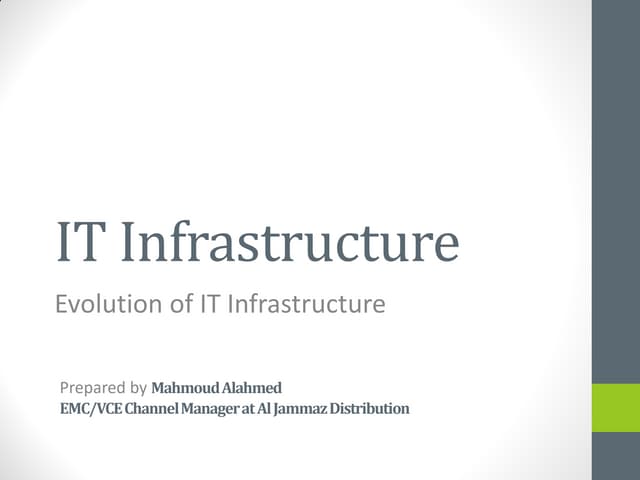 IT Infrastructure

Evolution of IT Infrastructure

Prepared by Mahmoud Alahmed
EMC/VCE Channel Manager at Al Jammaz Distribution